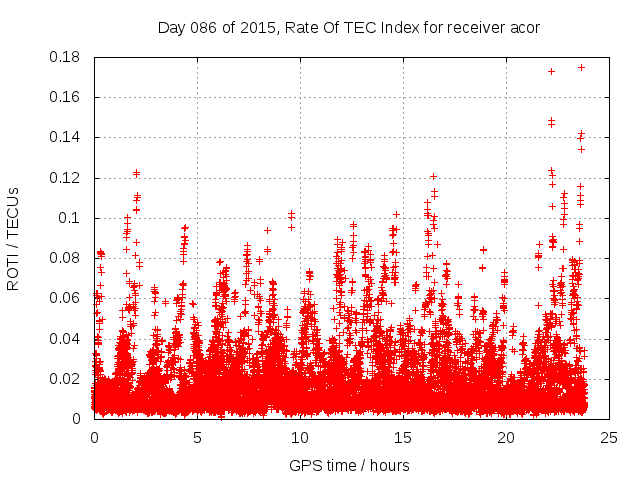 Day 086 of 2015, Rate Of TEC Index for receiver acor

ROTI / TECUs

0.18
0.16
0.14
0.12
0.1
0.08
0.06
0.04
0.02
0

0
5
10
15
20
25

GPS time / hours